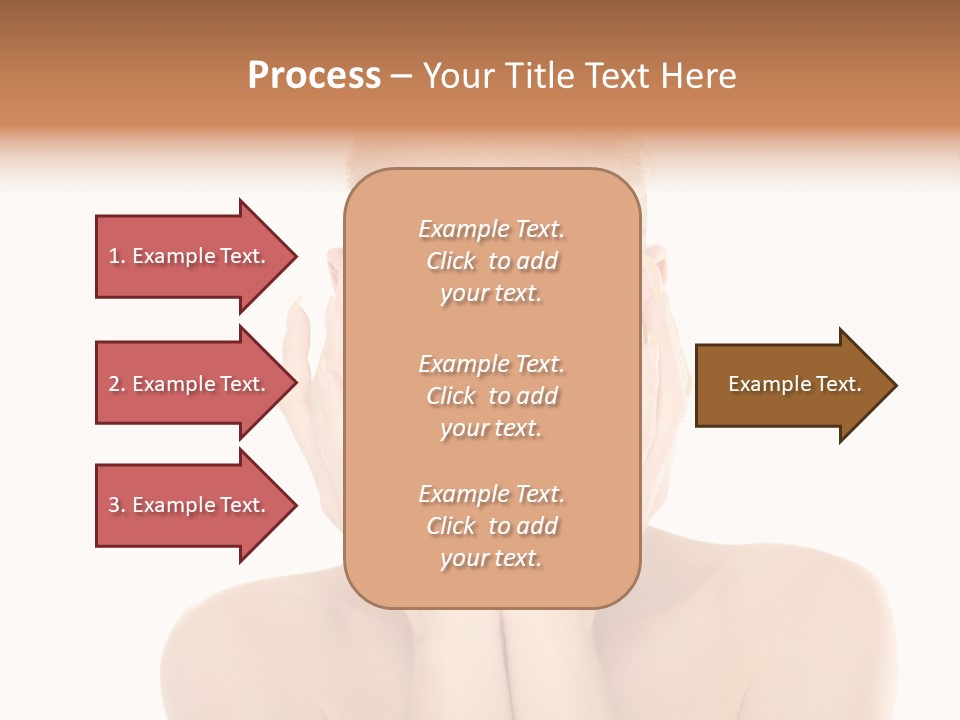 Process – Your Title Text Here

1. Example Text.

2. Example Text.

3. Example Text.

Example Text. Click to add your text.

Example Text. Click to add your text.

Example Text. Click to add your text.

Example Text.